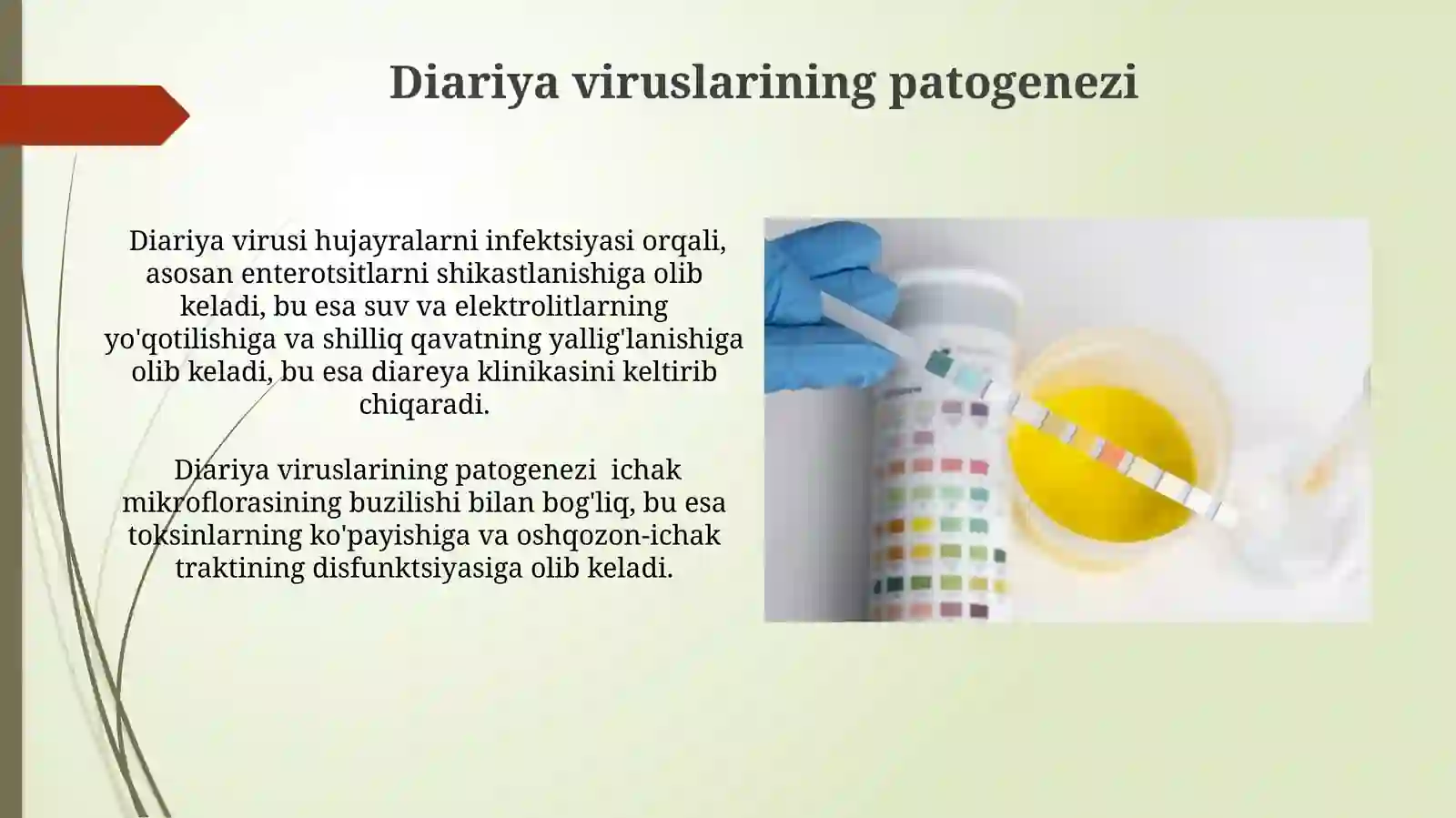 Diariya viruslarining patogenezi

Diariya virusi hujayralarni infektsiyasi orqali, asosan enterotsitlarni shikastlanishiga olib keladi, bu esa suv va elektrolitlarning yo'qotilishiga va shilliq qavatning yallig'lanishiga olib keladi, bu esa diareya klinikasini keltirib chiqaradi.

Diariya viruslarining patogenezi ichak mikroflorasining buzilishi bilan bog'liq, bu esa toksinlarning ko'payishiga va oshqozon-ichak traktining disfunktsiyasiga olib keladi.